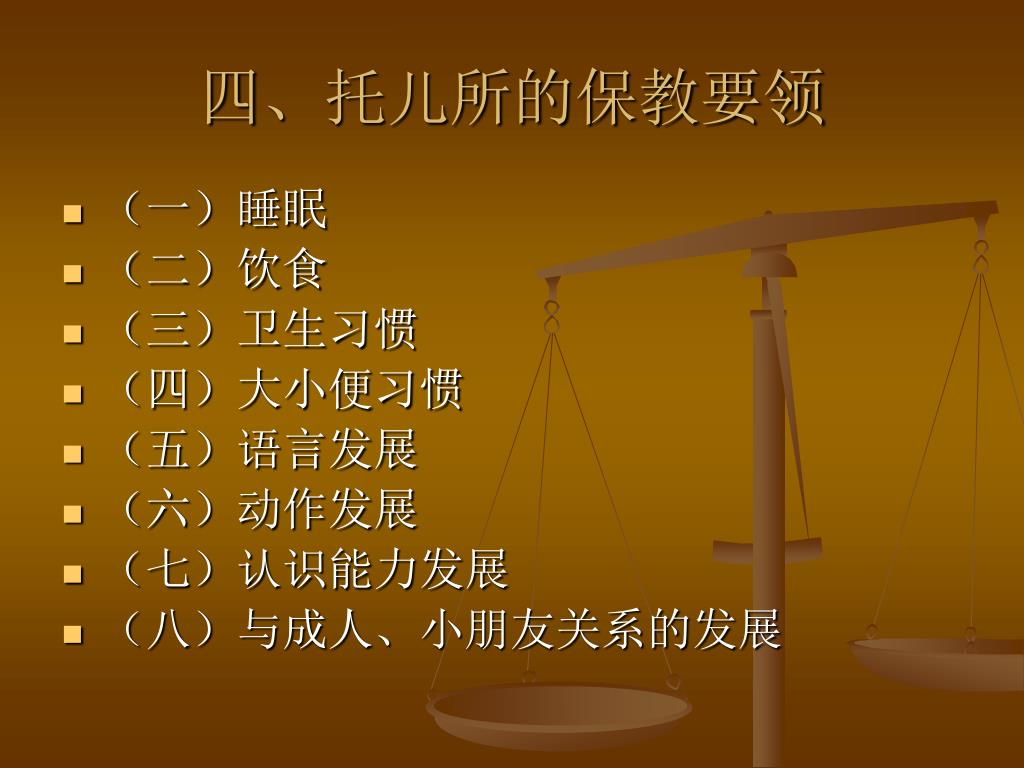 四、托儿所的保教要领

（一）睡眠
（二）饮食
（三）卫生习惯
（四）大小便习惯
（五）语言发展
（六）动作发展
（七）认识能力发展
（八）与成人、小朋友关系的发展